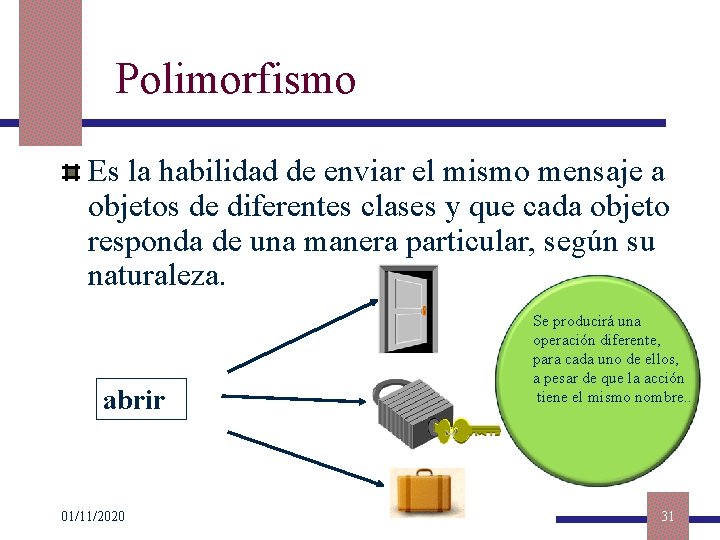 Polimorfismo

Es la habilidad de enviar el mismo mensaje a objetos de diferentes clases y que cada objeto responda de una manera particular, según su naturaleza.

abrir

Se producirá una operación diferente, para cada uno de ellos, a pesar de que la acción tiene el mismo nombre..

01/11/2020

31